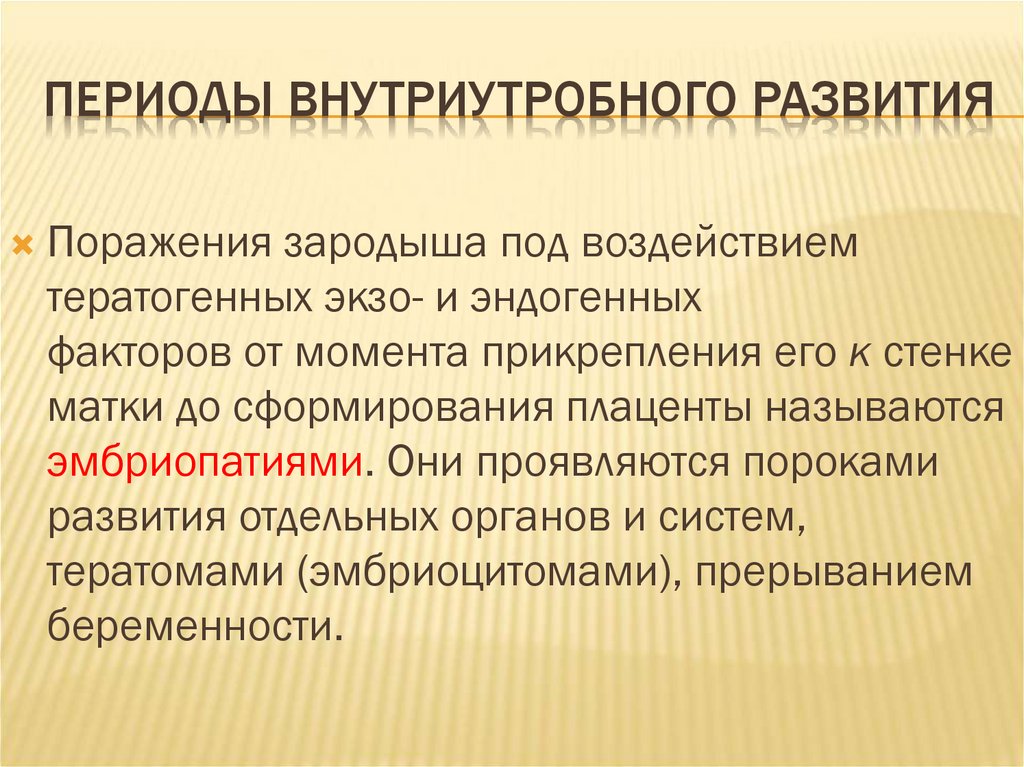 ПЕРИОДЫ ВНУТРИУТРОБНОГО РАЗВИТИЯ

Поражения зародыша под воздействием тератогенных экзо- и эндогенных факторов от момента прикрепления его к стенке матки до сформирования плаценты называются эмбриопатиями. Они проявляются пороками развития отдельных органов и систем, тератомами (эмбриоцитомами), прерыванием беременности.